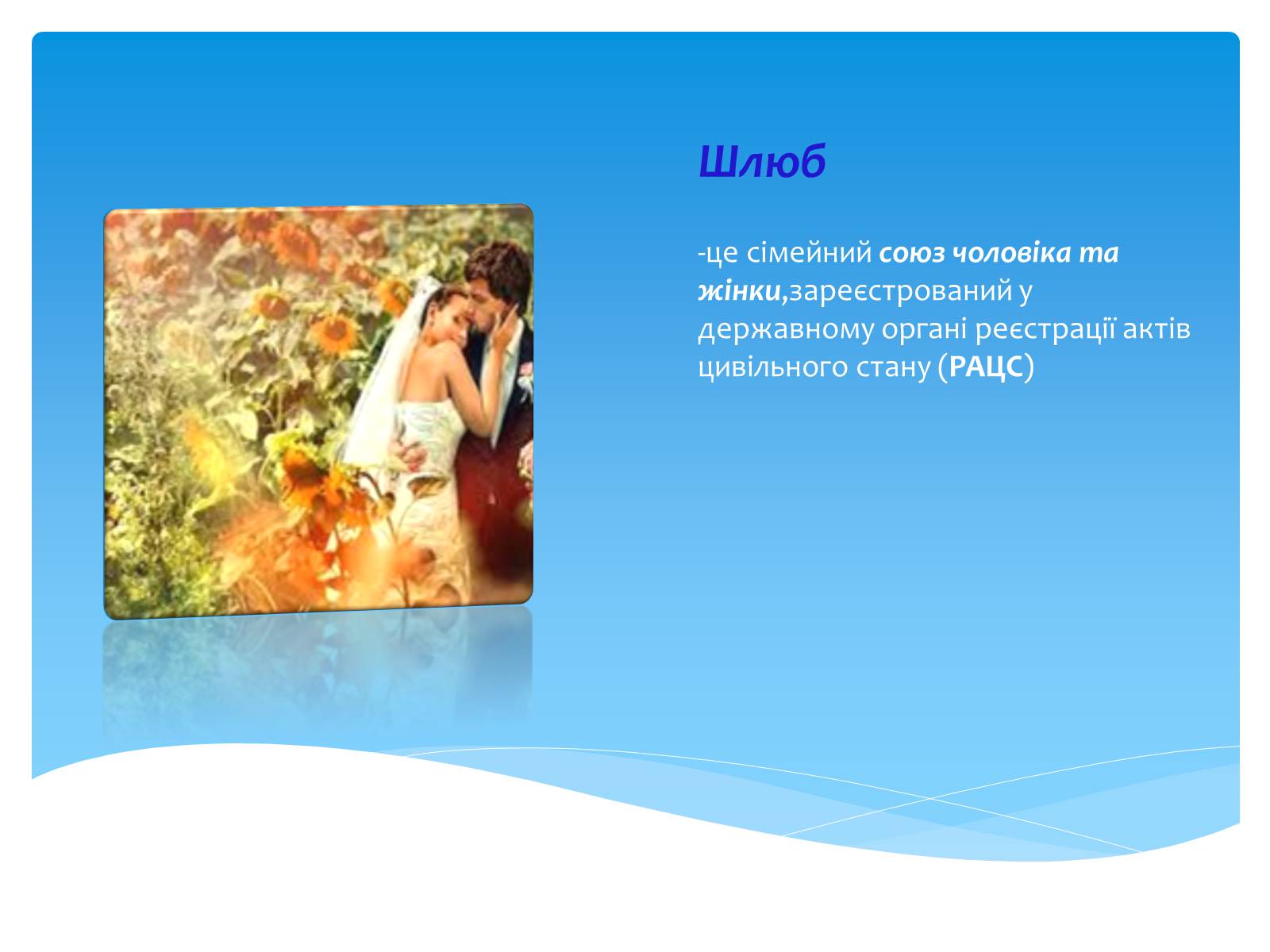 Шлюб

-це сімейний союз чоловіка та жінки,зареєстрований у державному органі реєстрації актів цивільного стану (РАЦС)